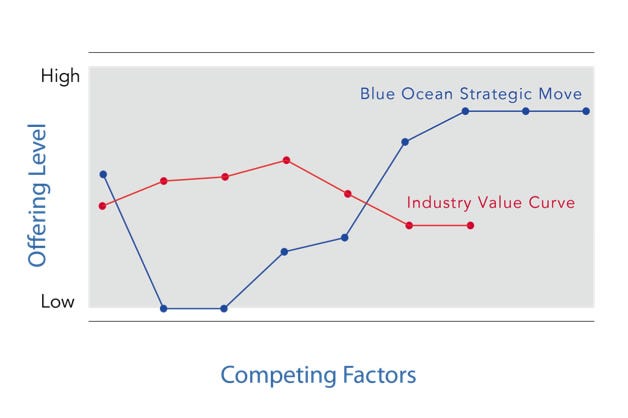 High

Offering Level

Low

Blue Ocean Strategic Move

Industry Value Curve

Competing Factors